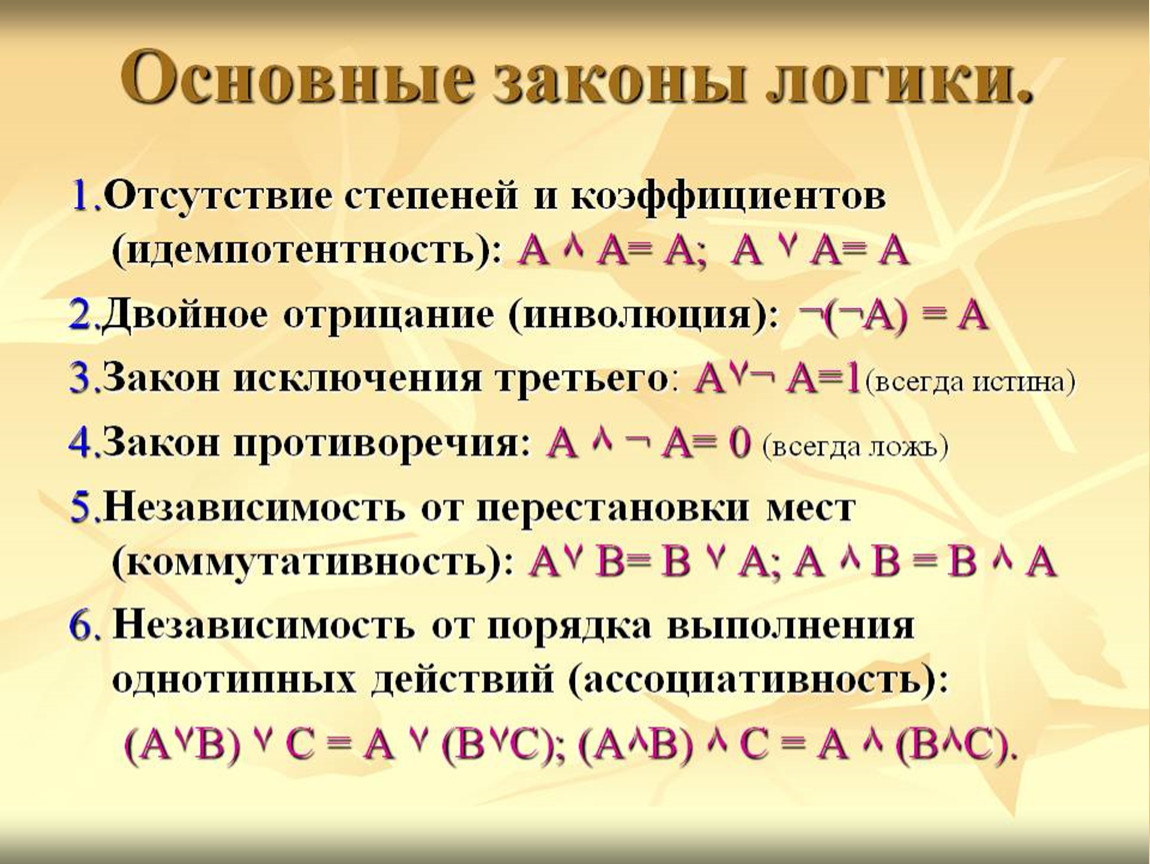 Основные законы логики.

1.Отсутствие степеней и коэффициентов (идемпотентность): $A \wedge A = A$; $A \vee A = A$

2.Двойное отрицание (инволюция): $\neg(\neg A) = A$

3.Закон исключения третьего: $A \vee \neg A = 1$ (всегда истина)

4.Закон противоречия: $A \wedge \neg A = 0$ (всегда ложь)

5.Независимость от перестановки мест (коммутативность): $A \vee B = B \vee A$; $A \wedge B = B \wedge A$

6. Независимость от порядка выполнения однотипных действий (ассоциативность):

$(A \vee B) \vee C = A \vee (B \vee C)$; $(A \wedge B) \wedge C = A \wedge (B \wedge C)$.